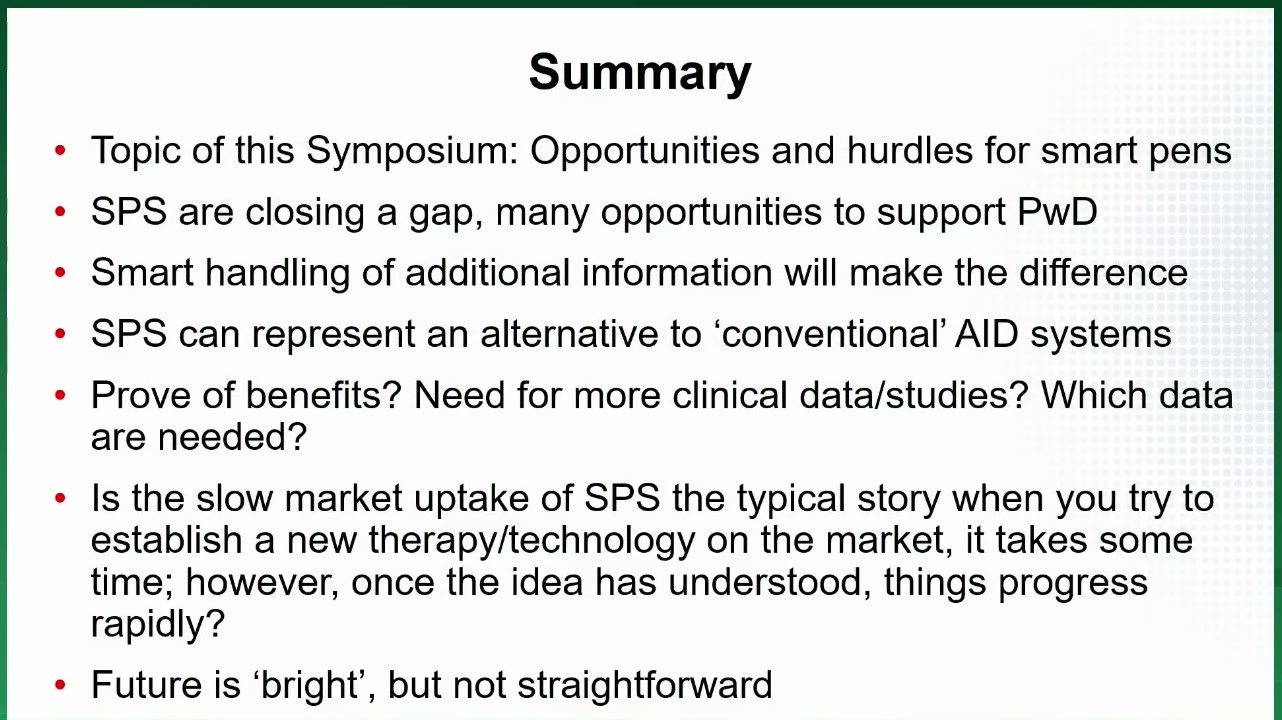 Summary

• Topic of this Symposium: Opportunities and hurdles for smart pens

• SPS are closing a gap, many opportunities to support PwD

• Smart handling of additional information will make the difference

• SPS can represent an alternative to ‘conventional’ AID systems

• Prove of benefits? Need for more clinical data/studies? Which data are needed?

• Is the slow market uptake of SPS the typical story when you try to establish a new therapy/technology on the market, it takes some time; however, once the idea has understood, things progress rapidly?

• Future is ‘bright’, but not straightforward